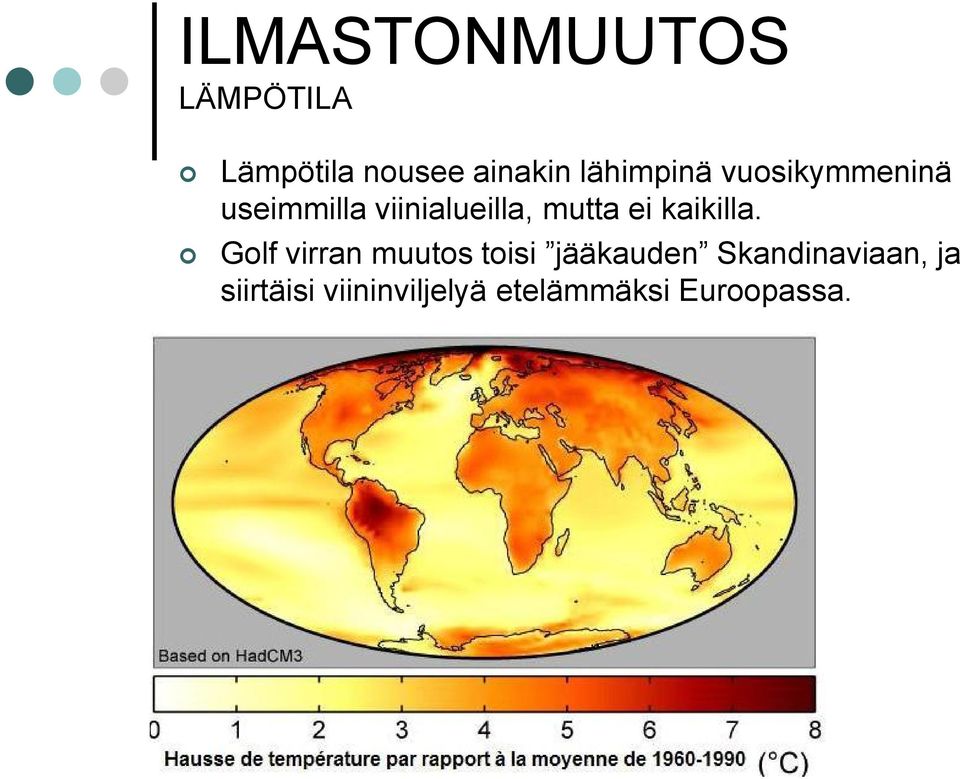 ILMASTONMUUTOS
LÄMPÖTILA

Lämpötila nousee ainakin lähimpinä vuosikymmeninä useimmilla viinialueilla, mutta ei kaikilla.

Golf virran muutos toisi ”jääkauden” Skandinaviaan, ja siirtäisi viininviljelyä etelämmäksi Euroopassa.

Based on HadCM3

0 1 2 3 4 5 6 7 8

Hausse de température par rapport à la moyenne de 1960-1990 (°C)